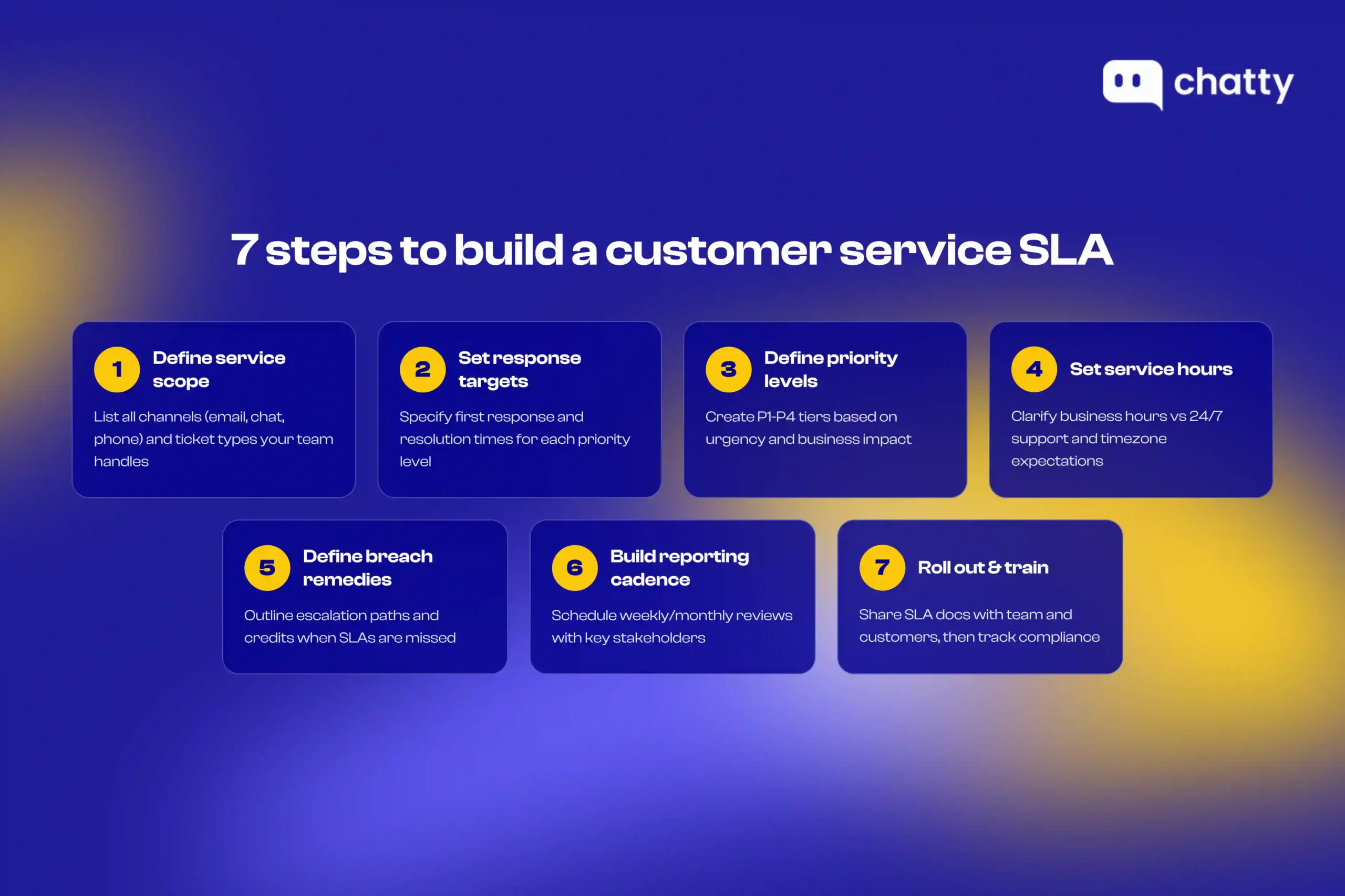 chatty

7 steps to build a customer service SLA

1 Define service scope

List all channels (email, chat, phone) and ticket types your team handles

2 Set response targets

Specify first response and resolution times for each priority level

3 Define priority levels

Create P1-P4 tiers based on urgency and business impact

4 Set service hours

Clarify business hours vs 24/7 support and timezone expectations

5 Define breach remedies

Outline escalation paths and credits when SLAs are missed

6 Build reporting cadence

Schedule weekly/monthly reviews with key stakeholders

7 Roll out & train

Share SLA docs with team and customers, then track compliance